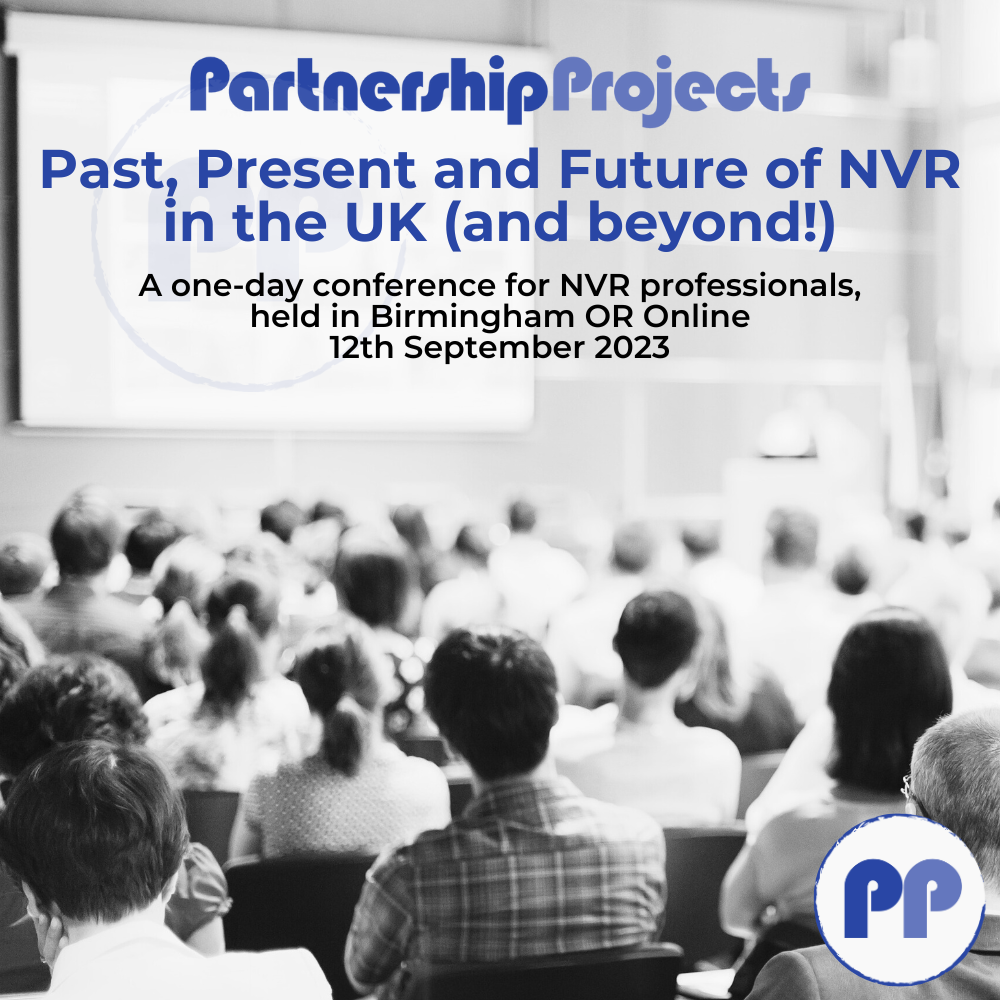 PartnershipProjects

Past, Present and Future of NVR in the UK (and beyond!)

A one-day conference for NVR professionals, held in Birmingham OR Online
12th September 2023

PP